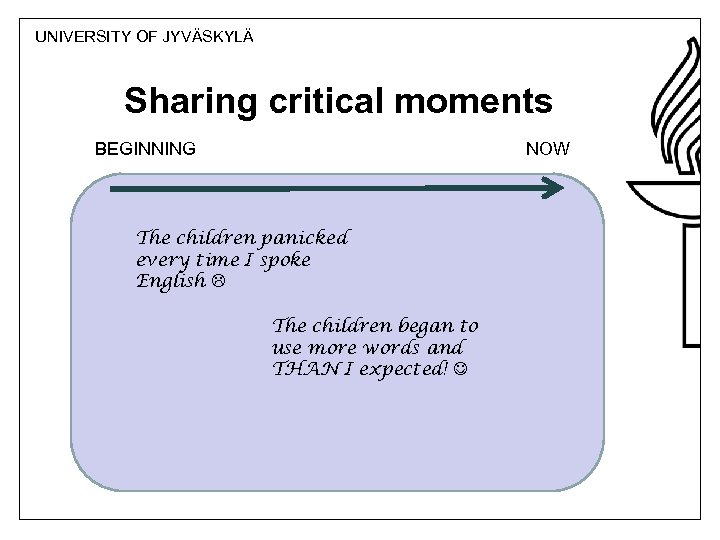 UNIVERSITY OF JYVÄSKYLÄ

Sharing critical moments

BEGINNING

NOW

The children panicked every time I spoke English ☹

The children began to use more words and THAN I expected! ☺